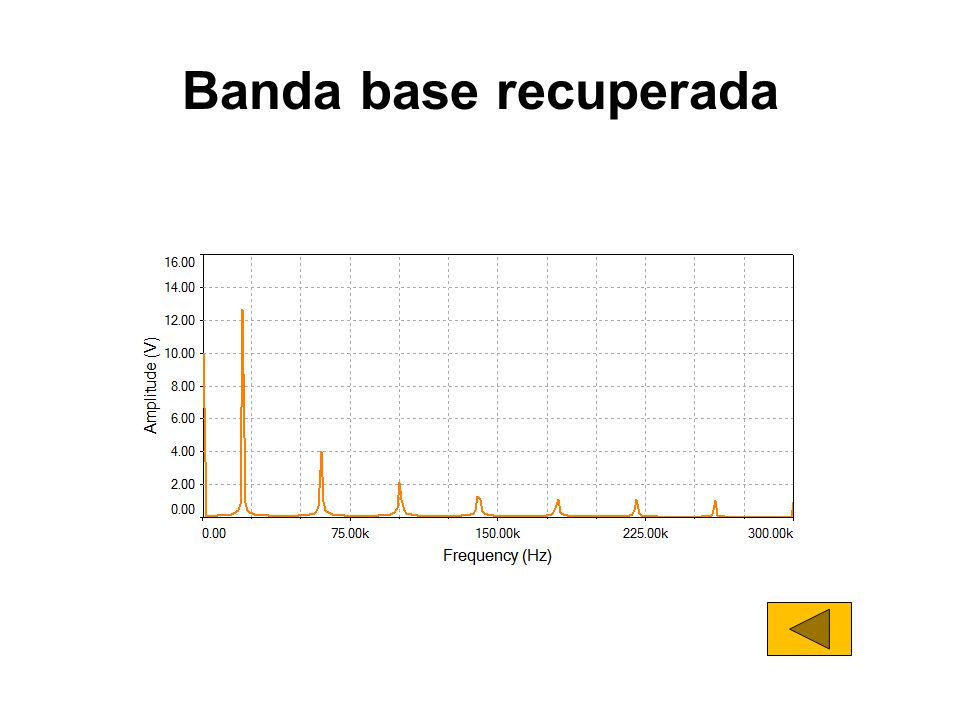 Banda base recuperada

16.00
14.00
12.00
10.00
8.00
6.00
4.00
2.00
0.00

Amplitude (V)

0.00
75.00k
150.00k
225.00k
300.00k

Frequency (Hz)